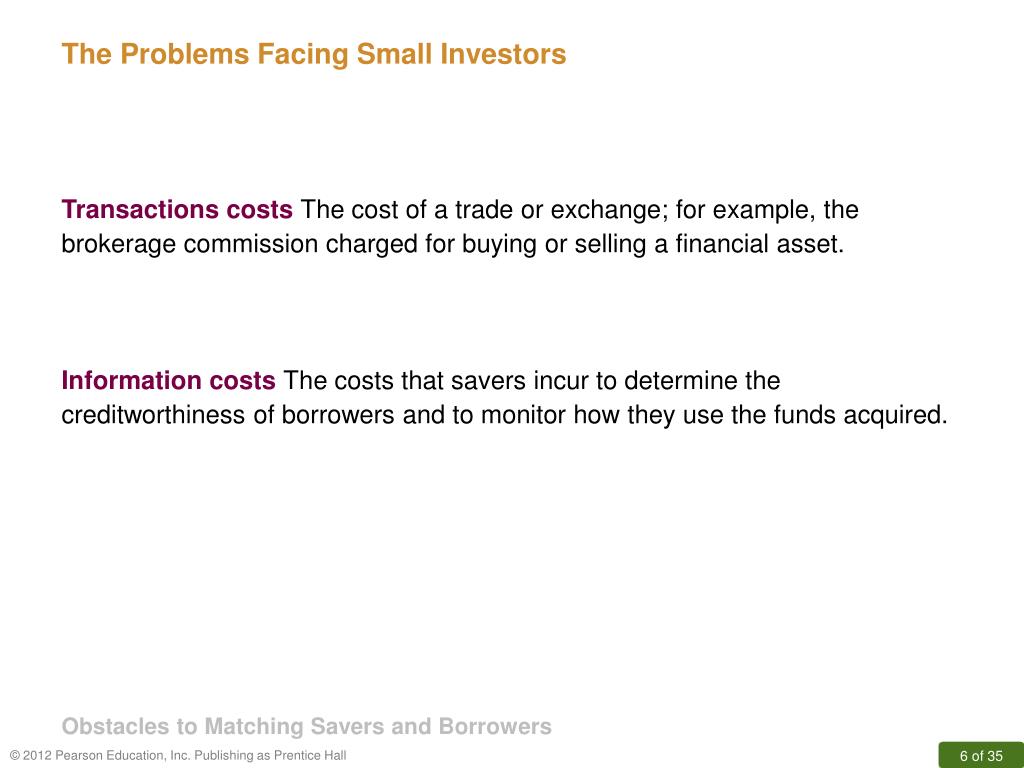 The Problems Facing Small Investors

Transactions costs The cost of a trade or exchange; for example, the brokerage commission charged for buying or selling a financial asset.

Information costs The costs that savers incur to determine the creditworthiness of borrowers and to monitor how they use the funds acquired.

Obstacles to Matching Savers and Borrowers

© 2012 Pearson Education, Inc. Publishing as Prentice Hall

6 of 35